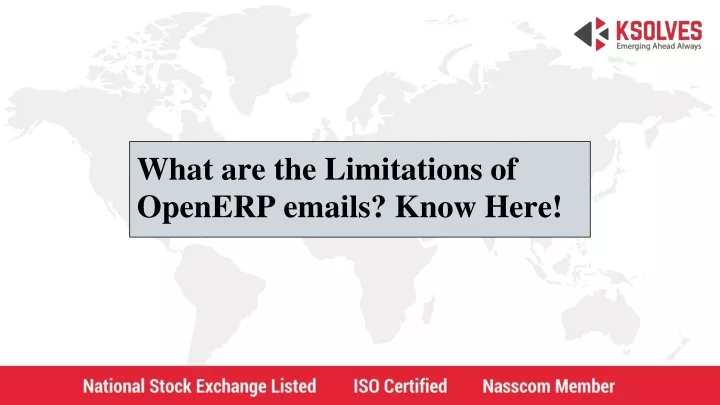 KSOLVES
Emerging Ahead Always

What are the Limitations of OpenERP emails? Know Here!

National Stock Exchange Listed ISO Certified Nasscom Member